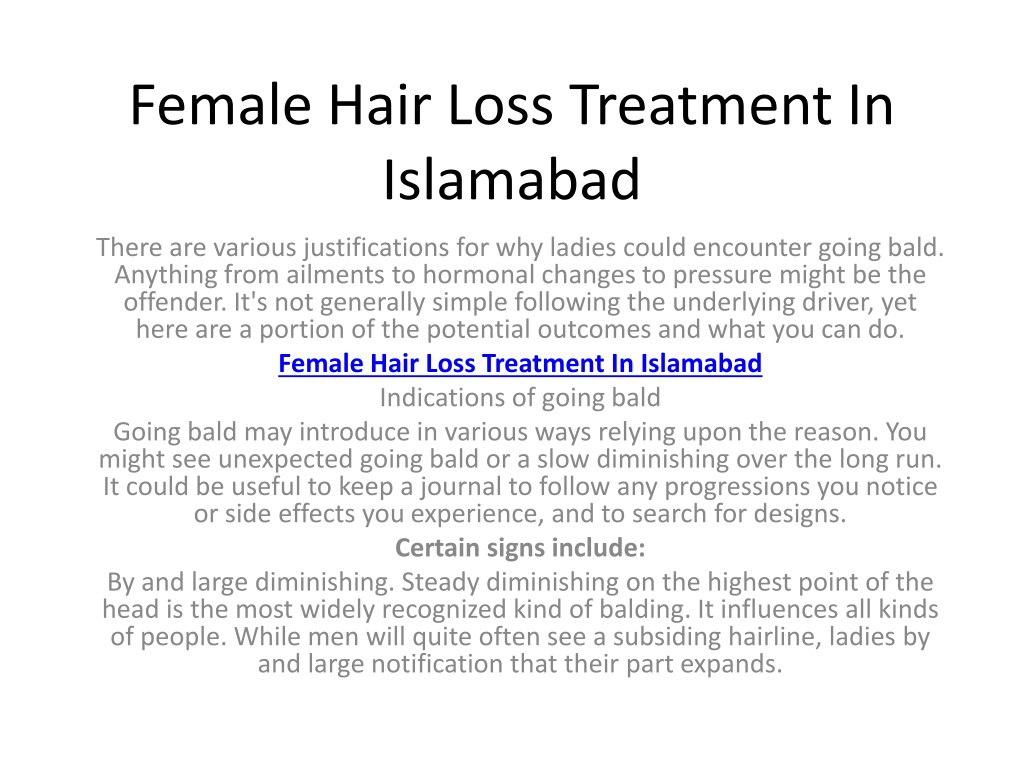 Female Hair Loss Treatment In Islamabad

There are various justifications for why ladies could encounter going bald. Anything from ailments to hormonal changes to pressure might be the offender. It's not generally simple following the underlying driver, yet here are a portion of the potential outcomes and what you can do.

Female Hair Loss Treatment In Islamabad

Indications of going bald

Going bald may introduce in various ways relying upon the reason. You might see unexpected going bald or a slow diminishing over the long run. It could be useful to keep a journal to follow any progressions you notice or side effects you experience, and to search for designs.

Certain signs include:

By and large diminishing. Steady diminishing on the highest point of the head is the most widely recognized kind of balding. It influences all kinds of people. While men will quite often see a subsiding hairline, ladies by and large notification that their part expands.